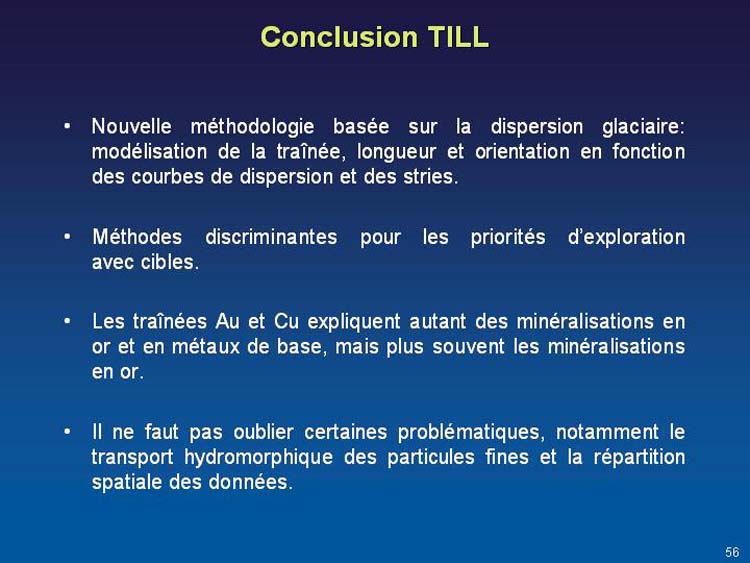 Conclusion TILL

• Nouvelle méthodologie basée sur la dispersion glaciaire: modélisation de la traînée, longueur et orientation en fonction des courbes de dispersion et des stries.

• Méthodes discriminantes pour les priorités d'exploration avec cibles.

• Les traînées Au et Cu expliquent autant des minéralisations en or et en métaux de base, mais plus souvent les minéralisations en or.

• Il ne faut pas oublier certaines problématiques, notamment le transport hydromorphique des particules fines et la répartition spatiale des données.

56